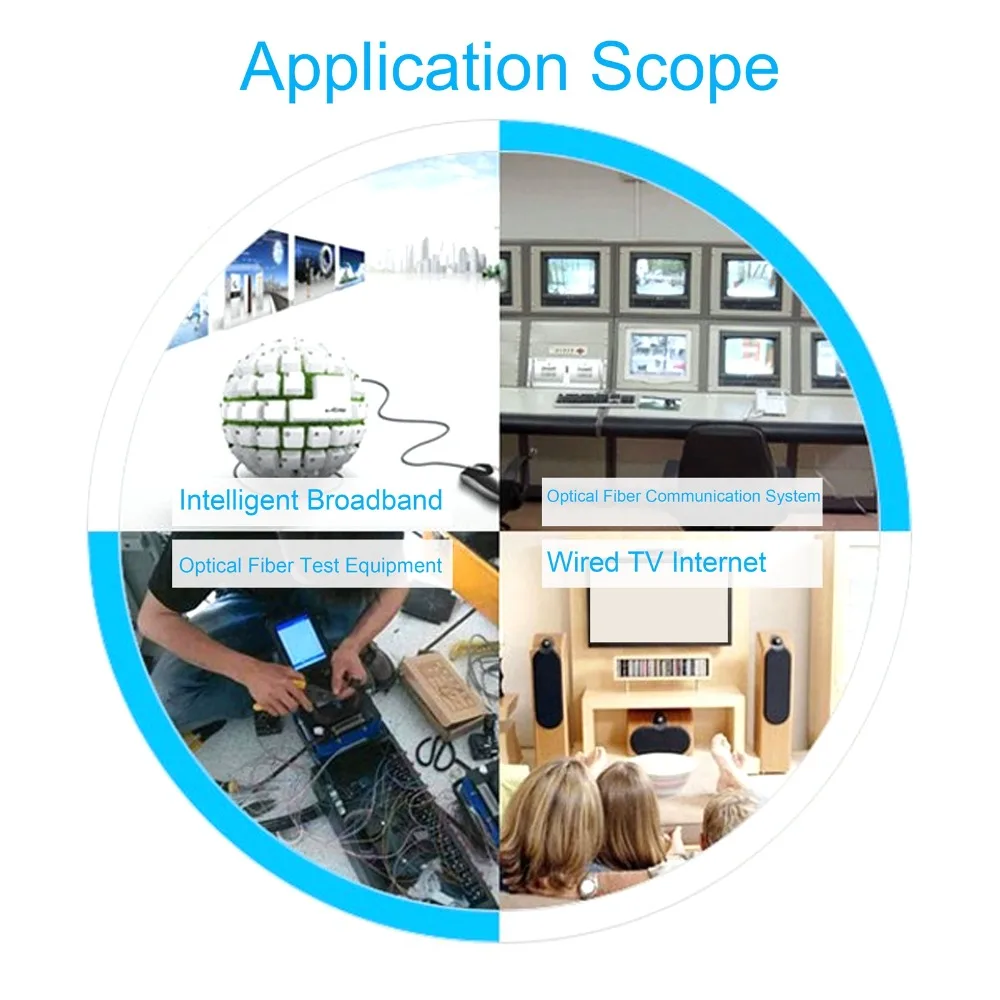 Application Scope

Intelligent Broadband

Optical Fiber Communication System

Optical Fiber Test Equipment

Wired TV Internet